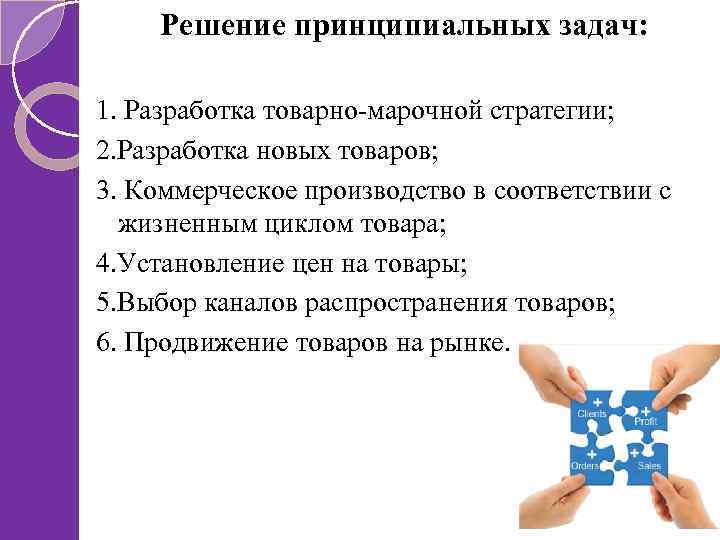 Решение принципиальных задач:

1. Разработка товарно-марочной стратегии;

2.Разработка новых товаров;

3. Коммерческое производство в соответствии с жизненным циклом товара;

4.Установление цен на товары;

5.Выбор каналов распространения товаров;

6. Продвижение товаров на рынке.

+ Clients
+ Profit
+ Orders
+ Sales